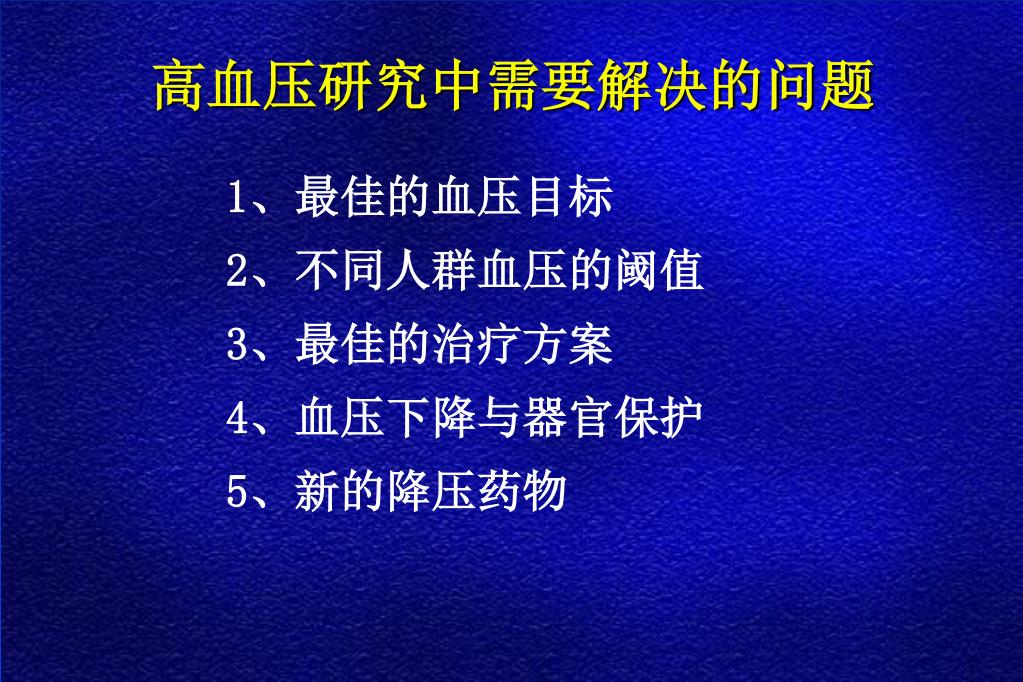 高血压研究中需要解决的问题

1、最佳的血压目标

2、不同人群血压的阈值

3、最佳的治疗方案

4、血压下降与器官保护

5、新的降压药物